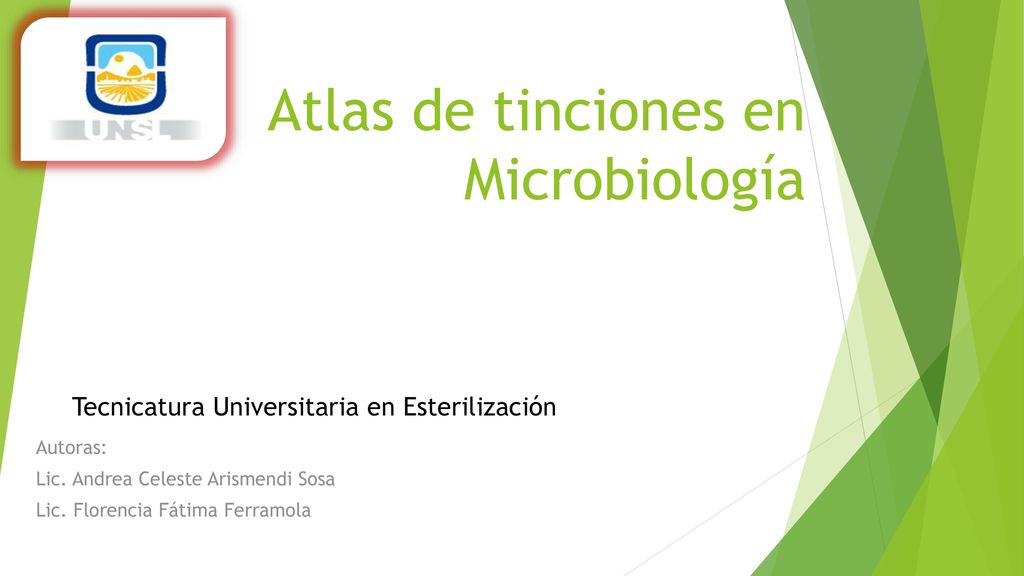 UNSL

Atlas de tinciones en Microbiología

Tecnicatura Universitaria en Esterilización

Autoras:

Lic. Andrea Celeste Arismendi Sosa

Lic. Florencia Fátima Ferramola